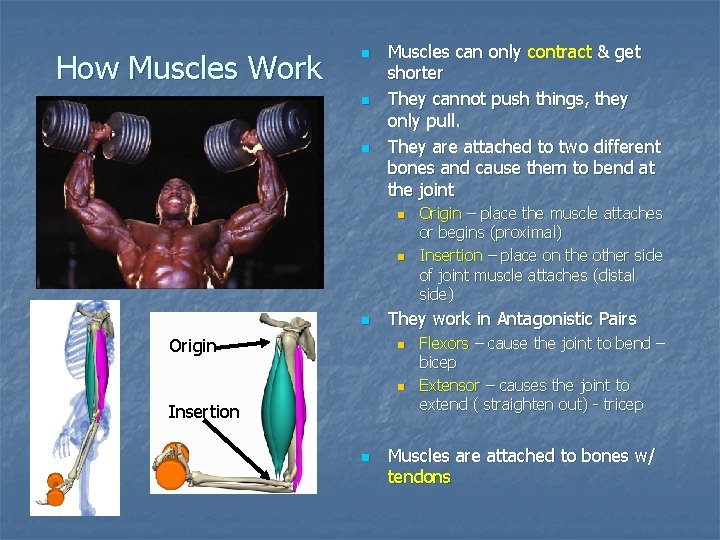 How Muscles Work

Origin

Insertion

- Muscles can only contract & get shorter
- They cannot push things, they only pull.
- They are attached to two different bones and cause them to bend at the joint
  - Origin – place the muscle attaches or begins (proximal)
  - Insertion – place on the other side of joint muscle attaches (distal side)
- They work in Antagonistic Pairs
  - Flexors – cause the joint to bend – bicep
  - Extensor – causes the joint to extend ( straighten out) - tricep
- Muscles are attached to bones w/ tendons